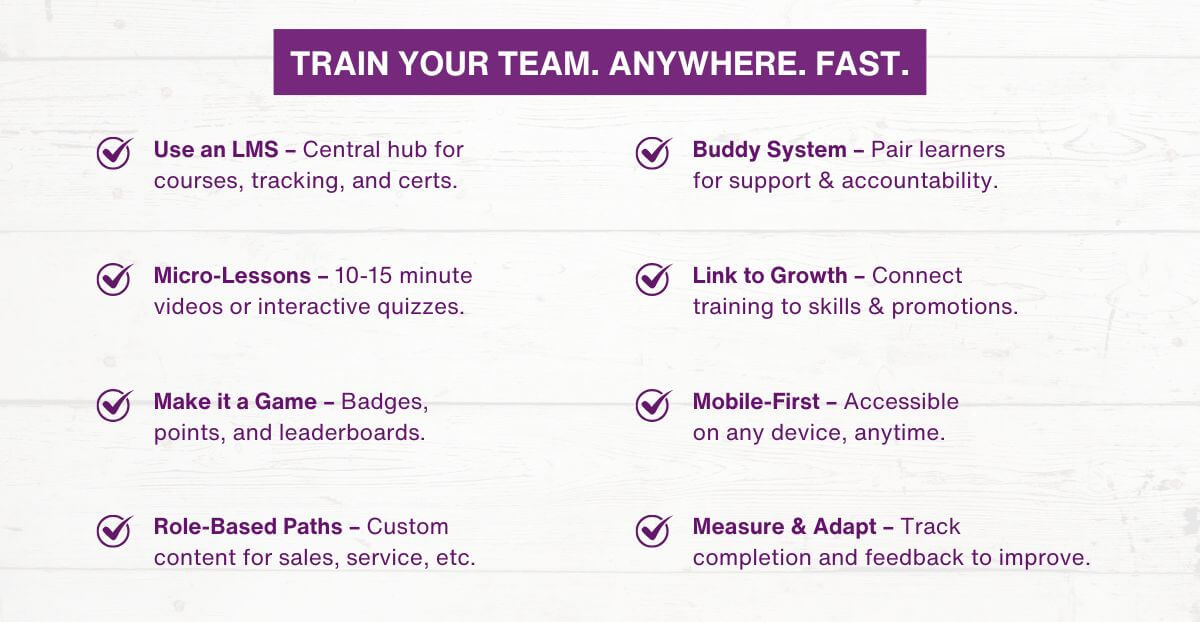 TRAIN YOUR TEAM. ANYWHERE. FAST.

Use an LMS – Central hub for courses, tracking, and certs.

Micro-Lessons – 10-15 minute videos or interactive quizzes.

Make it a Game – Badges, points, and leaderboards.

Role-Based Paths – Custom content for sales, service, etc.

Buddy System – Pair learners for support & accountability.

Link to Growth – Connect training to skills & promotions.

Mobile-First – Accessible on any device, anytime.

Measure & Adapt – Track completion and feedback to improve.